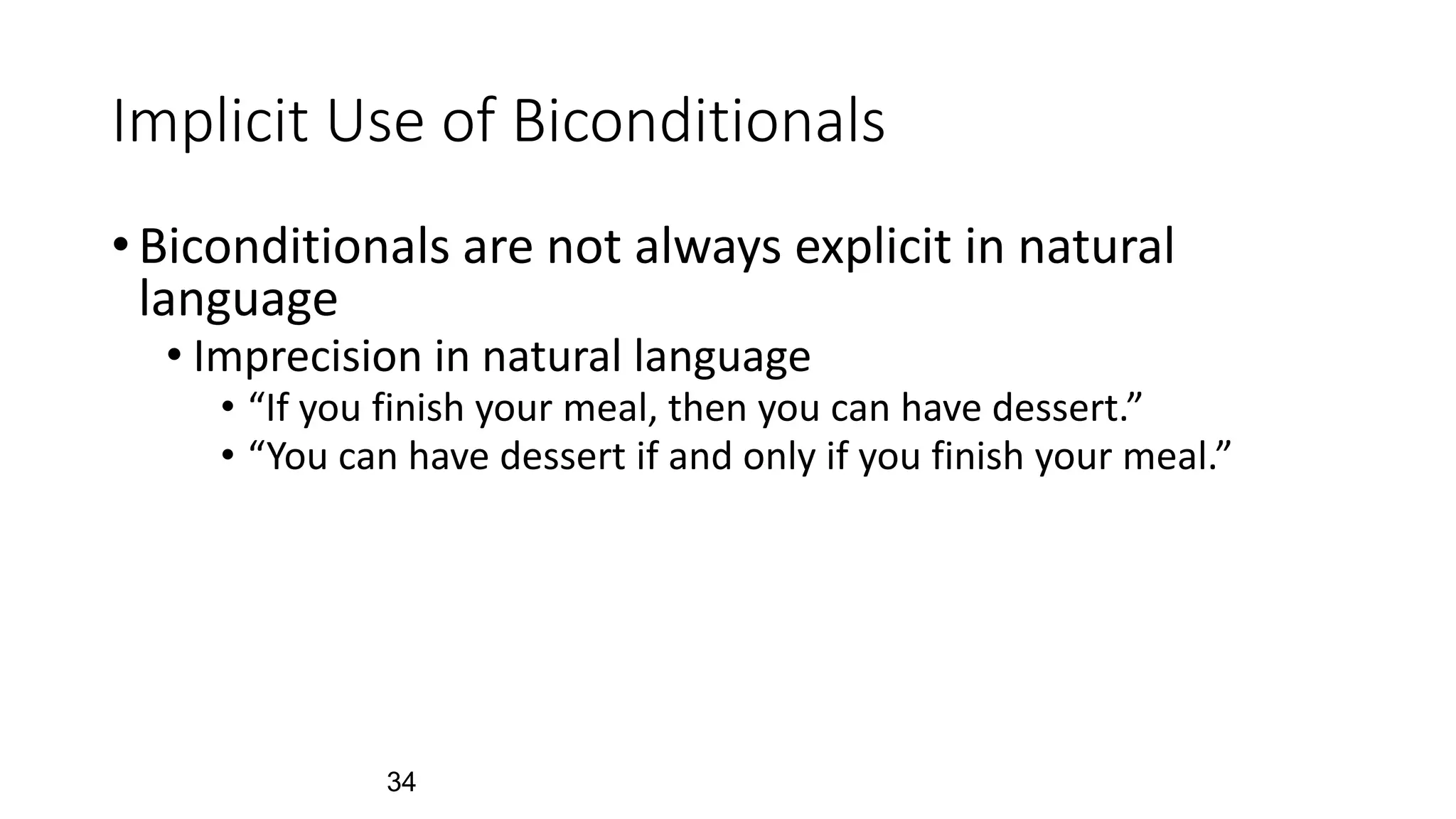 Implicit Use of Biconditionals

• Biconditionals are not always explicit in natural language

• Imprecision in natural language

• “If you finish your meal, then you can have dessert.”

• “You can have dessert if and only if you finish your meal.”

34